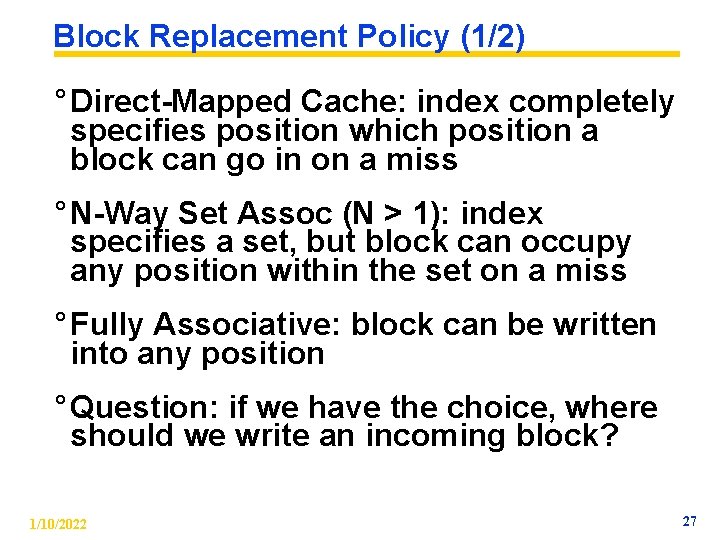 Block Replacement Policy (1/2)

° Direct-Mapped Cache: index completely specifies position which position a block can go in on a miss

° N-Way Set Assoc (N > 1): index specifies a set, but block can occupy any position within the set on a miss

° Fully Associative: block can be written into any position

° Question: if we have the choice, where should we write an incoming block?

1/10/2022

27